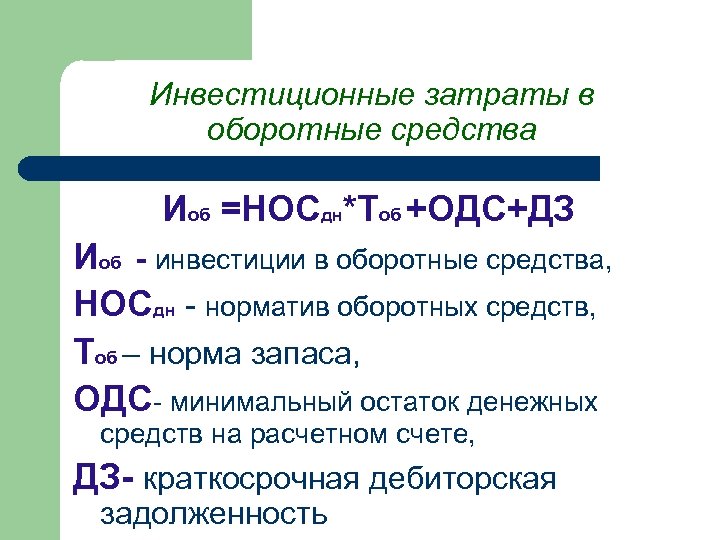 Инвестиционные затраты в оборотные средства

$И_{об} = НОС_{дн} * Т_{об} + ОДС + ДЗ$

$И_{об}$ - инвестиции в оборотные средства,

$НОС_{дн}$ - норматив оборотных средств,

$Т_{об}$ – норма запаса,

ОДС- минимальный остаток денежных средств на расчетном счете,

ДЗ- краткосрочная дебиторская задолженность